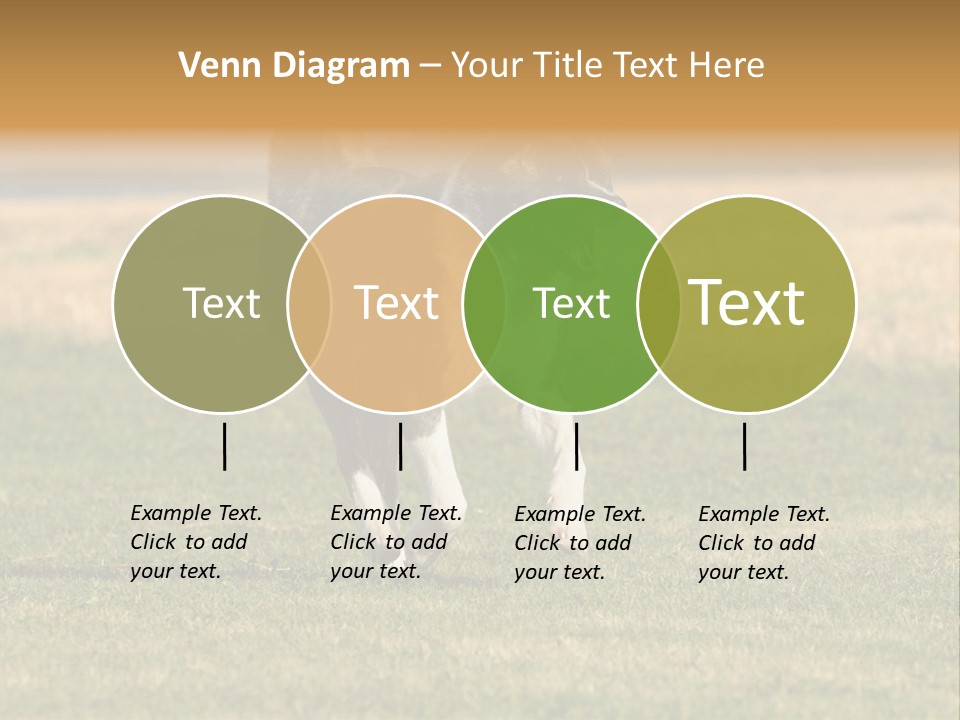 Venn Diagram – Your Title Text Here

Text

Text

Text

Text

Example Text. Click to add your text.

Example Text. Click to add your text.

Example Text. Click to add your text.

Example Text. Click to add your text.